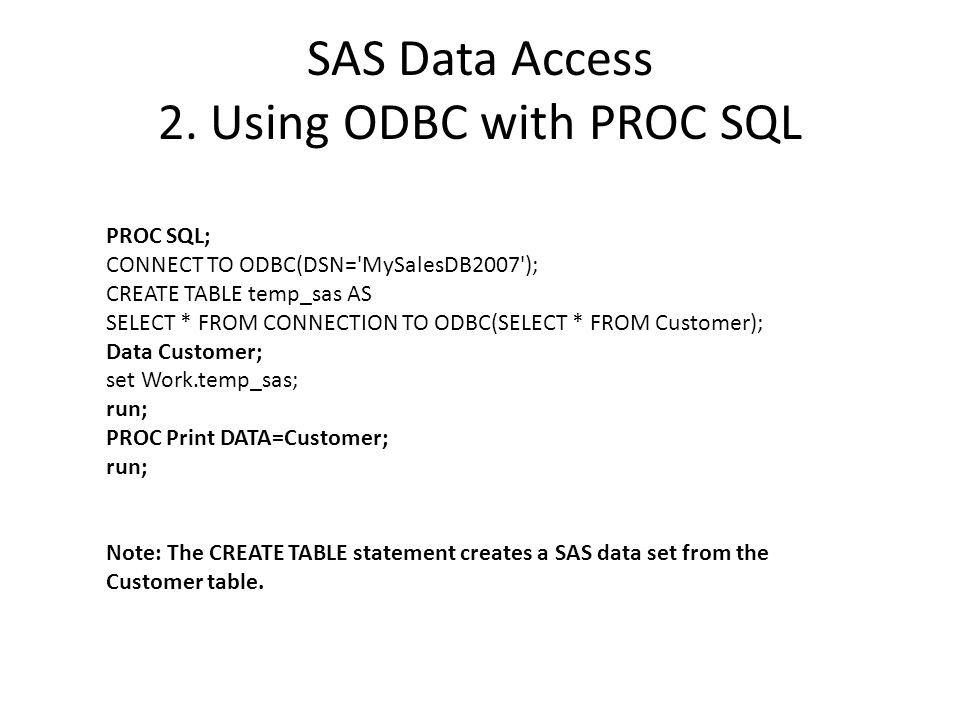 SAS Data Access
2. Using ODBC with PROC SQL

PROC SQL;
CONNECT TO ODBC(DSN='MySalesDB2007');
CREATE TABLE temp_sas AS
SELECT * FROM CONNECTION TO ODBC(SELECT * FROM Customer);
Data Customer;
set Work.temp_sas;
run;
PROC Print DATA=Customer;
run;

Note: The CREATE TABLE statement creates a SAS data set from the Customer table.